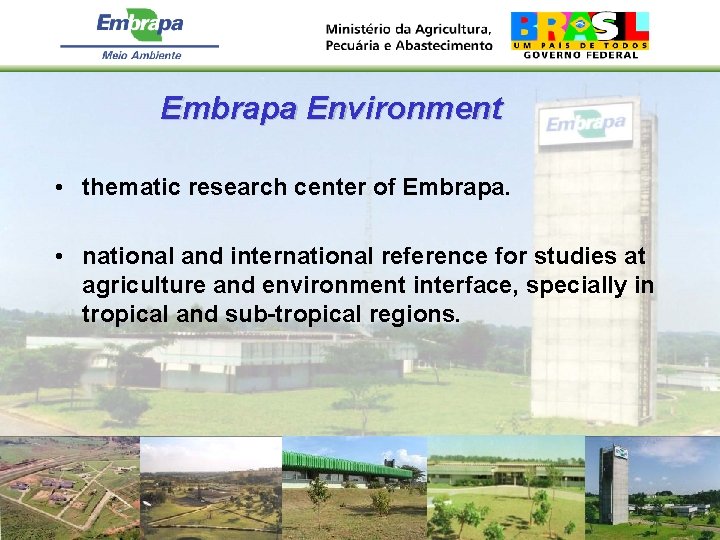 Embrapa
Meio Ambiente

Ministério da Agricultura, Pecuária e Abastecimento

BRASIL
UM PAÍS DE TODOS
GOVERNO FEDERAL

Embrapa Environment

Embrapa

• thematic research center of Embrapa.

• national and international reference for studies at agriculture and environment interface, specially in tropical and sub-tropical regions.